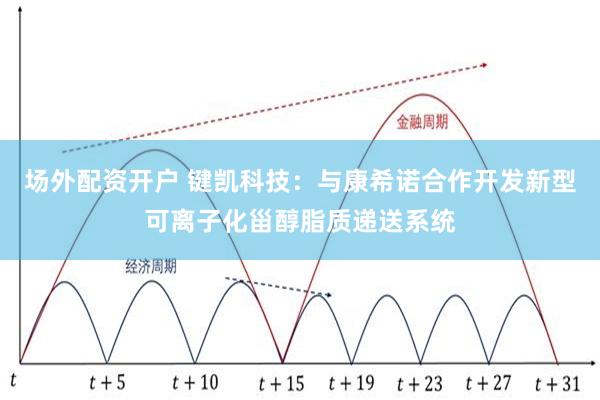 金融周期

场外配资开户 键凯科技：与康希诺合作开发新型可离子化甾醇脂质递送系统

经济周期

$t$ $t+5$ $t+10$ $t+15$ $t+19$ $t+23$ $t+27$ $t+31$